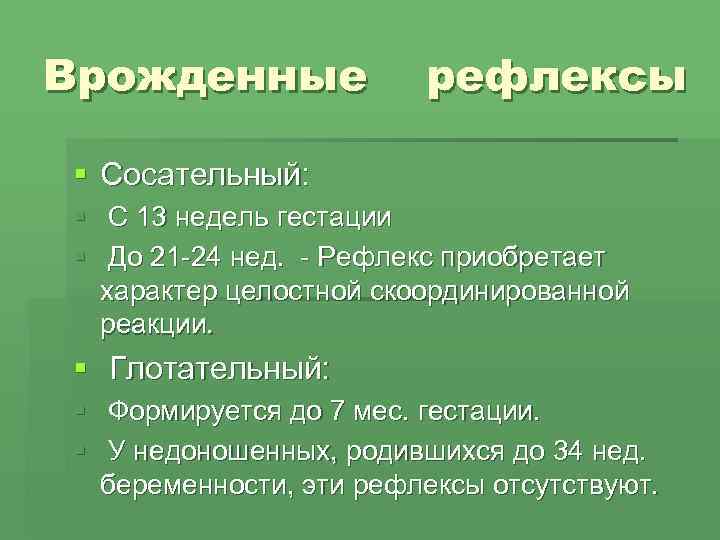 Врожденные рефлексы

Сосательный:

С 13 недель гестации

До 21-24 нед. - Рефлекс приобретает характер целостной скоординированной реакции.

Глотательный:

Формируется до 7 мес. гестации.

У недоношенных, родившихся до 34 нед. беременности, эти рефлексы отсутствуют.